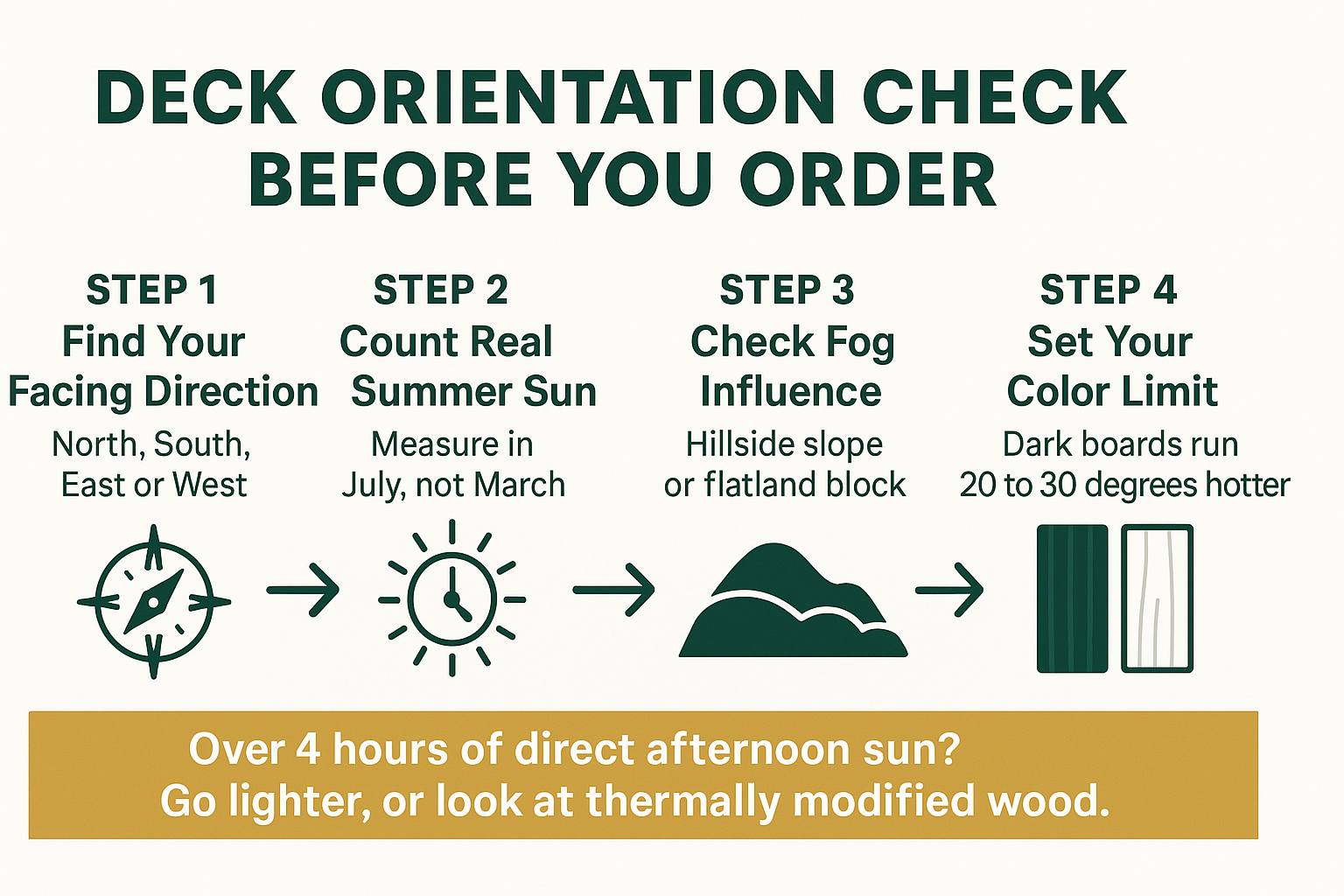 DECK ORIENTATION CHECK BEFORE YOU ORDER

STEP 1
Find Your Facing Direction
North, South, East or West

STEP 2
Count Real Summer Sun
Measure in July, not March

STEP 3
Check Fog Influence
Hillside slope or flatland block

STEP 4
Set Your Color Limit
Dark boards run 20 to 30 degrees hotter

Over 4 hours of direct afternoon sun?
Go lighter, or look at thermally modified wood.